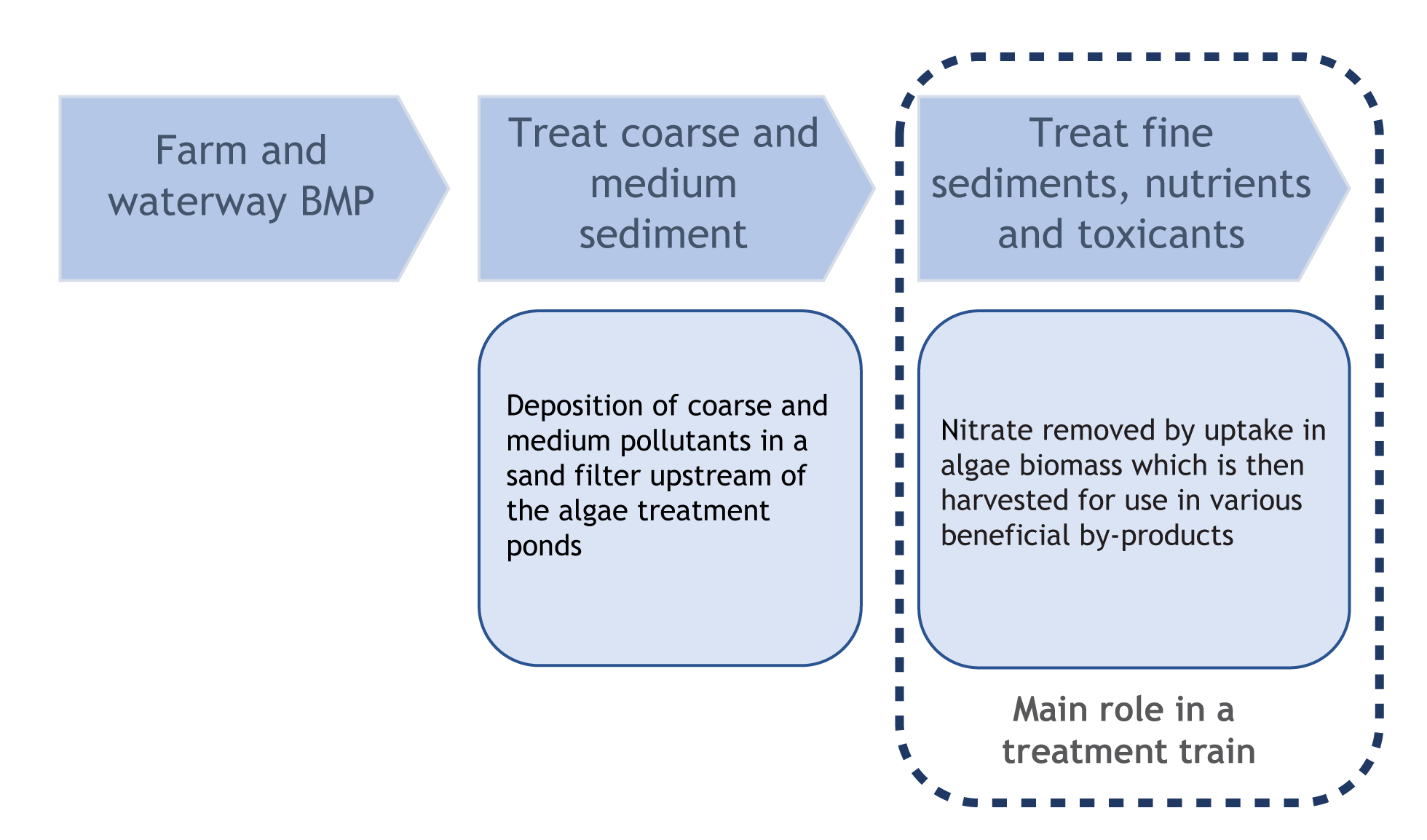 Farm and waterway BMP

Treat coarse and medium sediment

Treat fine sediments, nutrients and toxicants

Deposition of coarse and medium pollutants in a sand filter upstream of the algae treatment ponds

Nitrate removed by uptake in algae biomass which is then harvested for use in various beneficial by-products

Main role in a treatment train